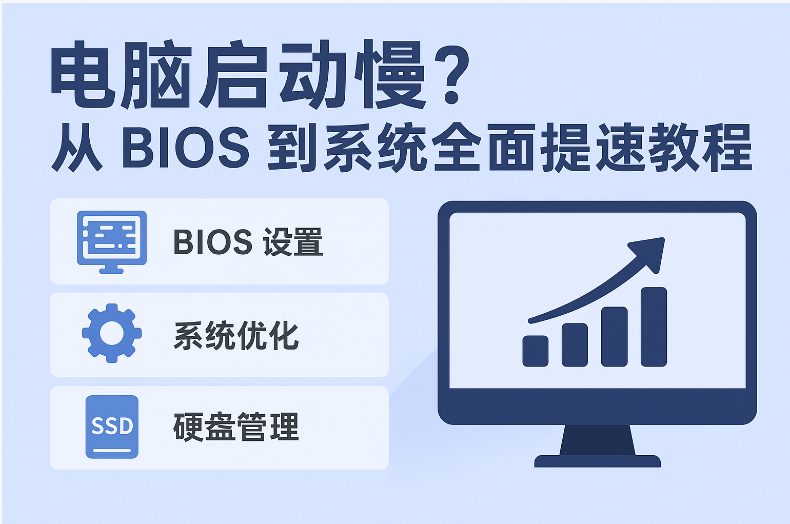 电脑启动慢？
从 BIOS 到系统全面提速教程

BIOS 设置

系统优化

SSD

硬盘管理